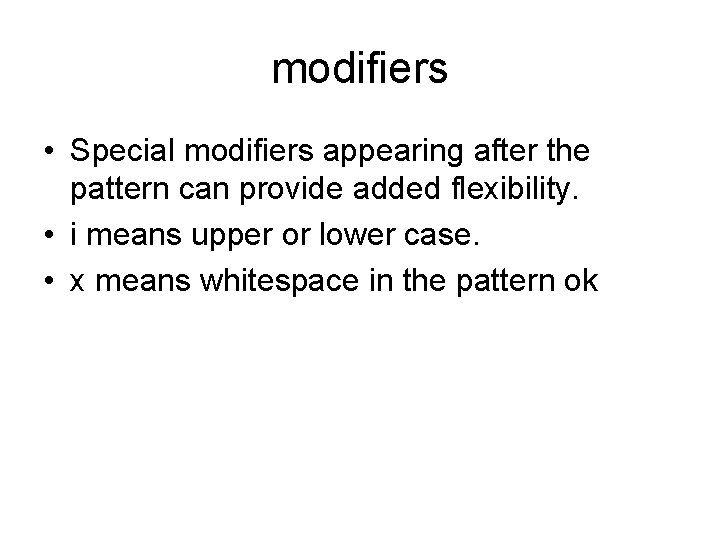 modifiers

• Special modifiers appearing after the pattern can provide added flexibility.
• i means upper or lower case.
• x means whitespace in the pattern ok